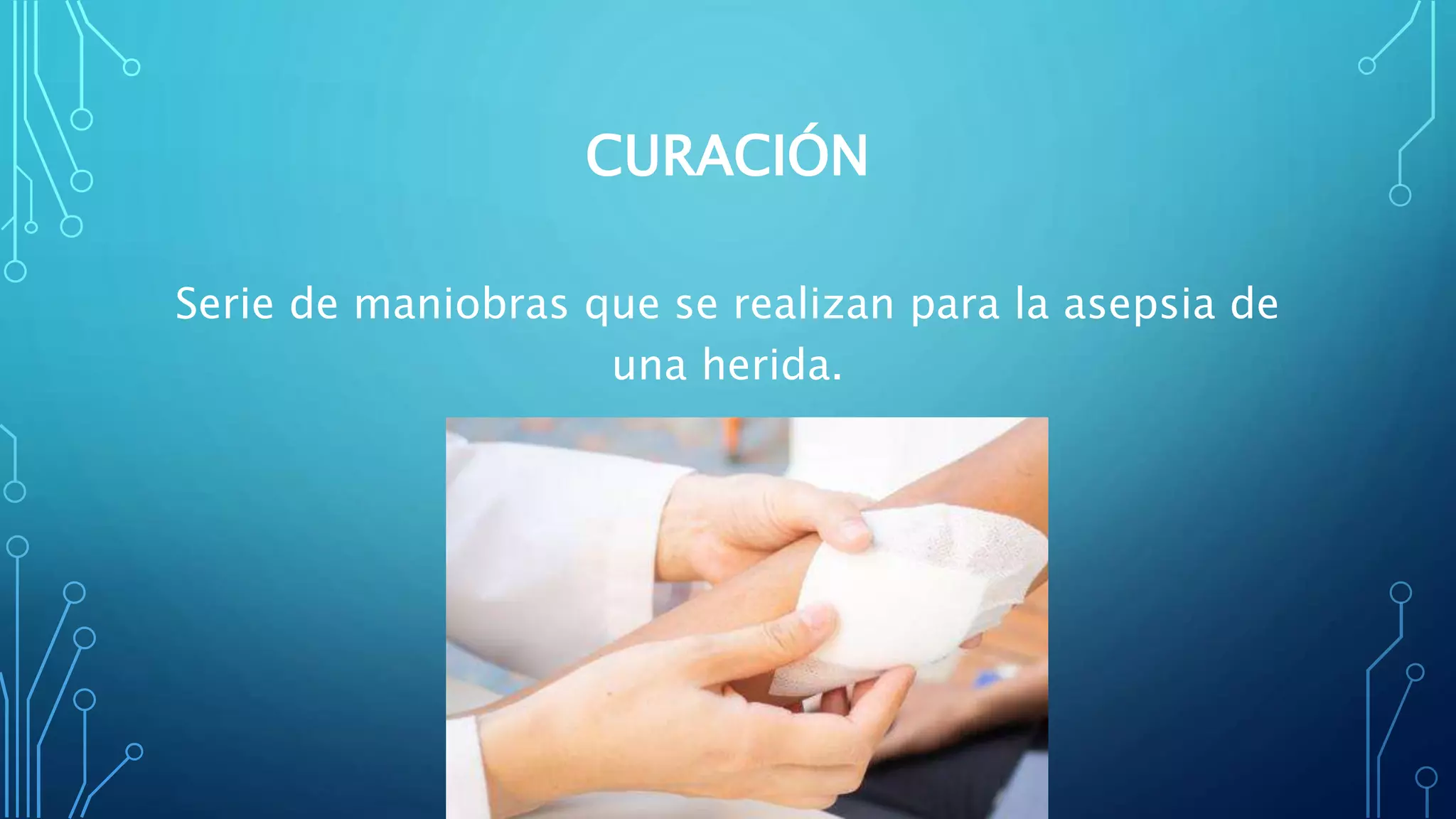 CURACIÓN

Serie de maniobras que se realizan para la asepsia de una herida.